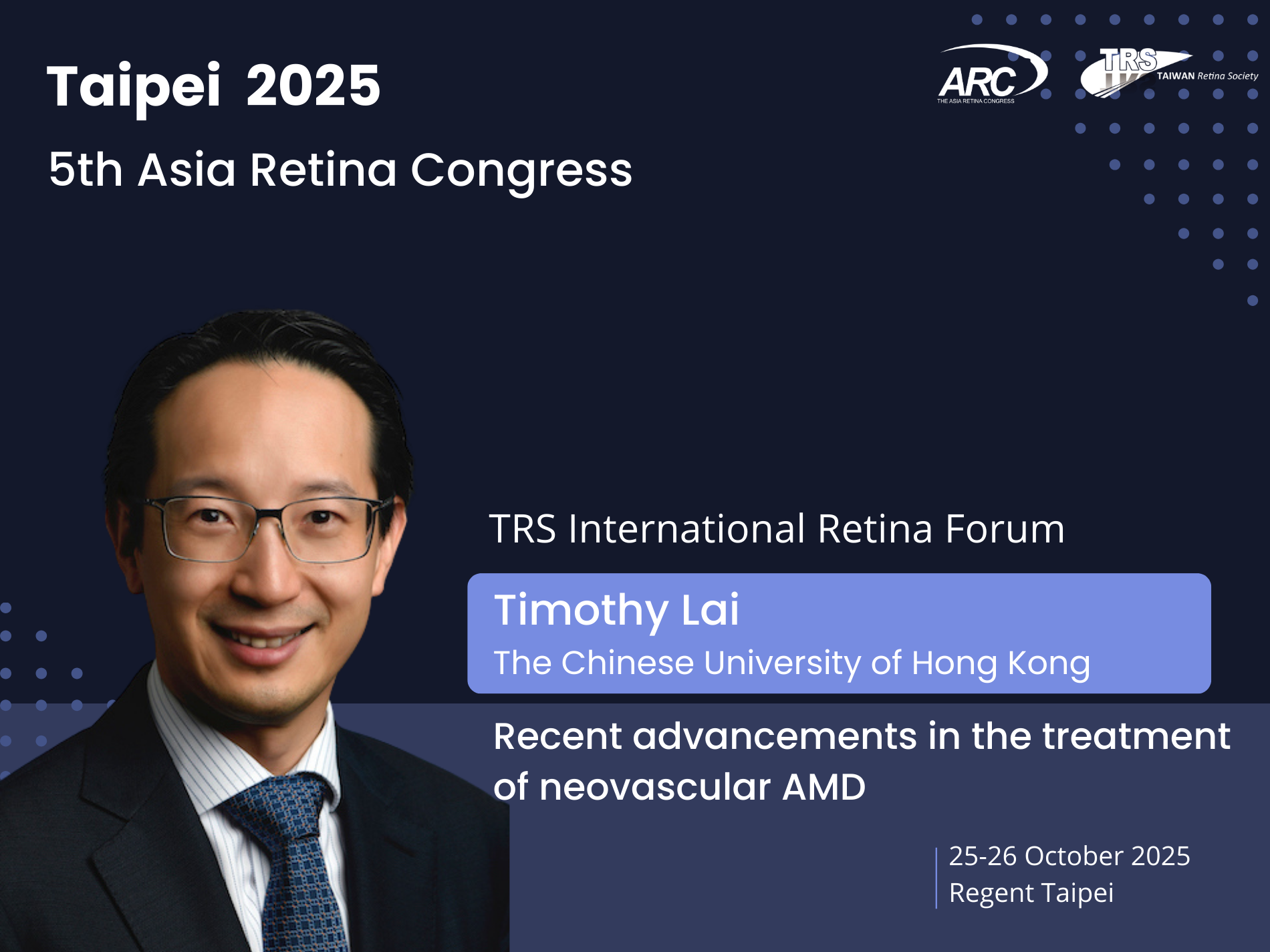 Taipei 2025
5th Asia Retina Congress

ARC
THE ASIA RETINA CONGRESS

TRS
TAIWAN Retina Society

TRS International Retina Forum

Timothy Lai
The Chinese University of Hong Kong

Recent advancements in the treatment of neovascular AMD

25-26 October 2025
Regent Taipei